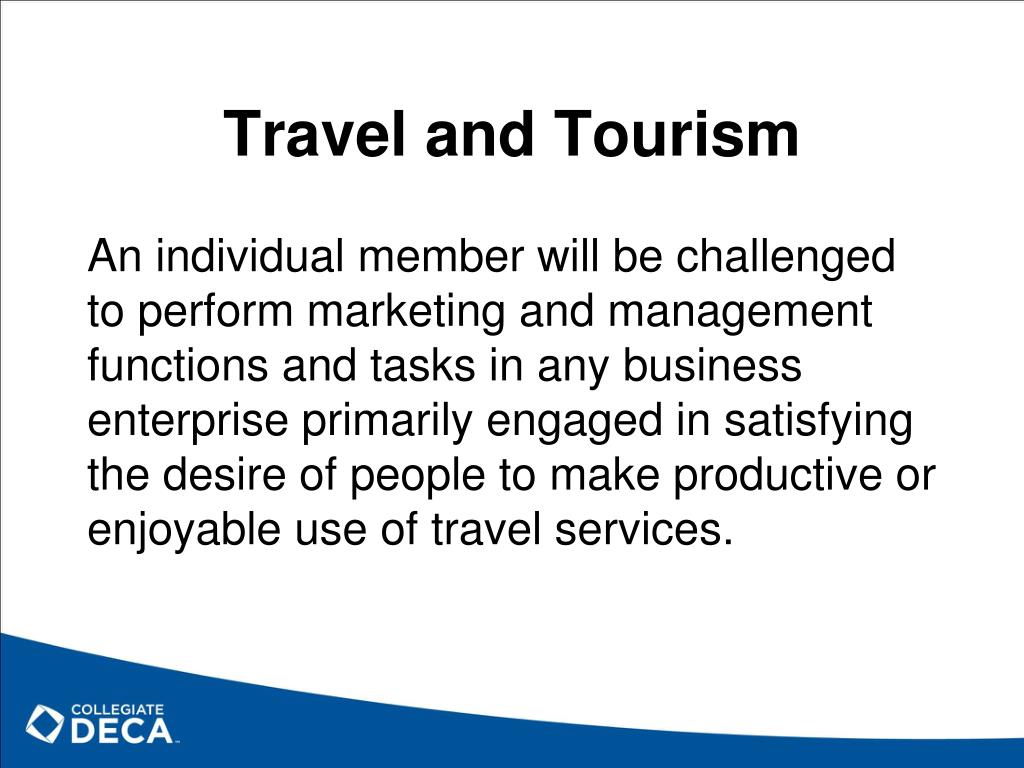 Travel and Tourism

An individual member will be challenged to perform marketing and management functions and tasks in any business enterprise primarily engaged in satisfying the desire of people to make productive or enjoyable use of travel services.

COLLEGIATE
DECA